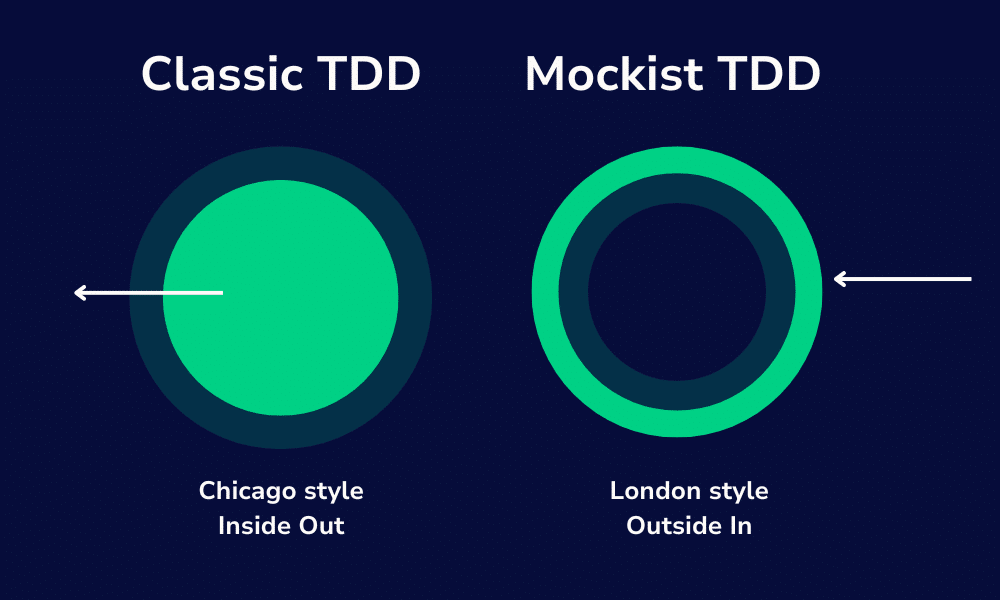 Classic TDD

Chicago style
Inside Out

Mockist TDD

London style
Outside In